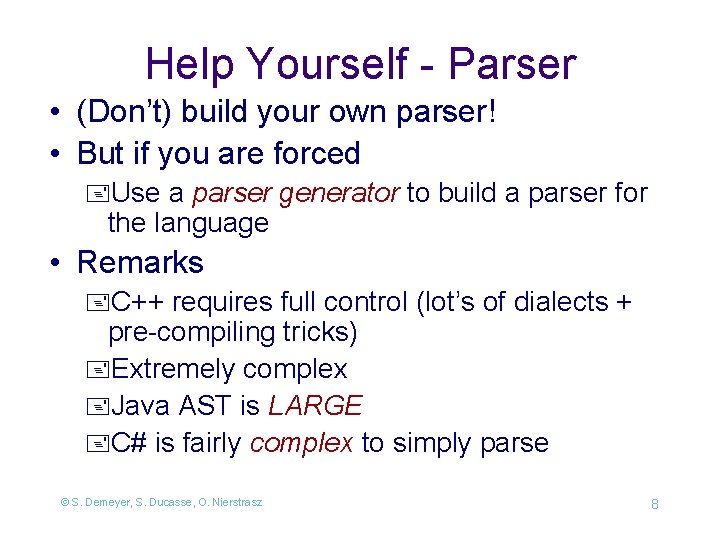 Help Yourself - Parser

• (Don't) build your own parser!

• But if you are forced

Use a parser generator to build a parser for the language

• Remarks

C++ requires full control (lot's of dialects + pre-compiling tricks)

Extremely complex

Java AST is LARGE

C# is fairly complex to simply parse

© S. Demeyer, S. Ducasse, O. Nierstrasz

8